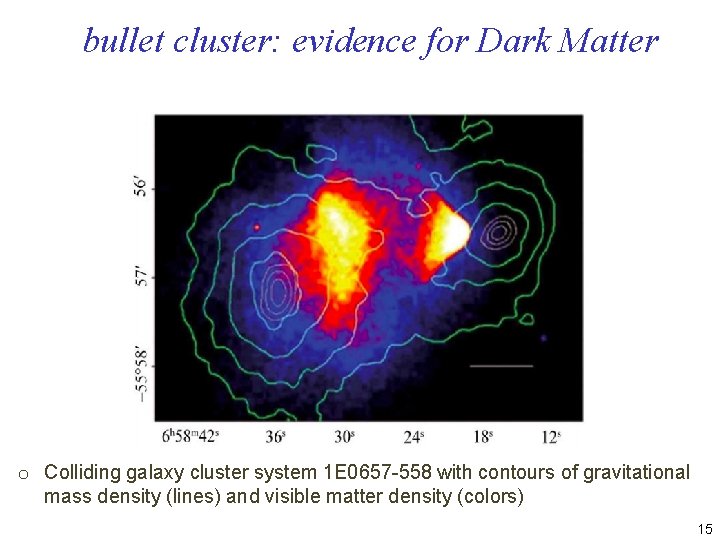 bullet cluster: evidence for Dark Matter

56′

57′

−55°58′

$6^h58^m42^s$ $36^s$ $30^s$ $24^s$ $18^s$ $12^s$

o Colliding galaxy cluster system 1E0657-558 with contours of gravitational mass density (lines) and visible matter density (colors)

15